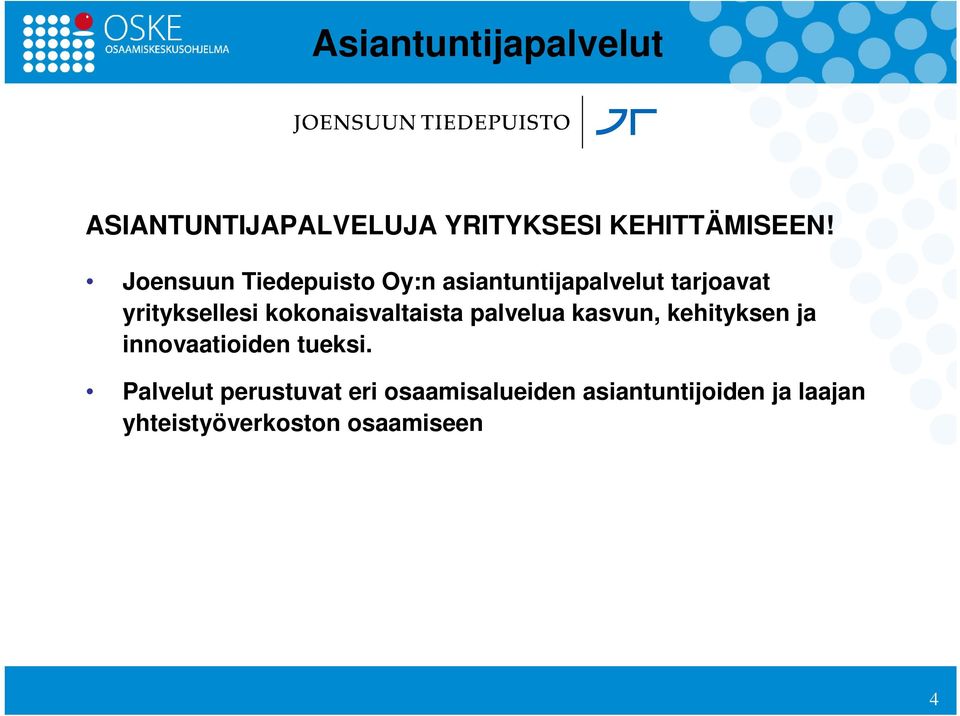 OSKE
OSAAMISKESKUSOHJELMA

Asiantuntijapalvelut

JOENSUUN TIEDEPUISTO

ASIANTUNTIJAPALVELUJA YRITYKSESI KEHITTÄMISEEN!

• Joensuun Tiedepuisto Oy:n asiantuntijapalvelut tarjoavat yrityksellesi kokonaisvaltaista palvelua kasvun, kehityksen ja innovaatioiden tueksi.

• Palvelut perustuvat eri osaamisalueiden asiantuntijoiden ja laajan yhteistyöverkoston osaamiseen

4